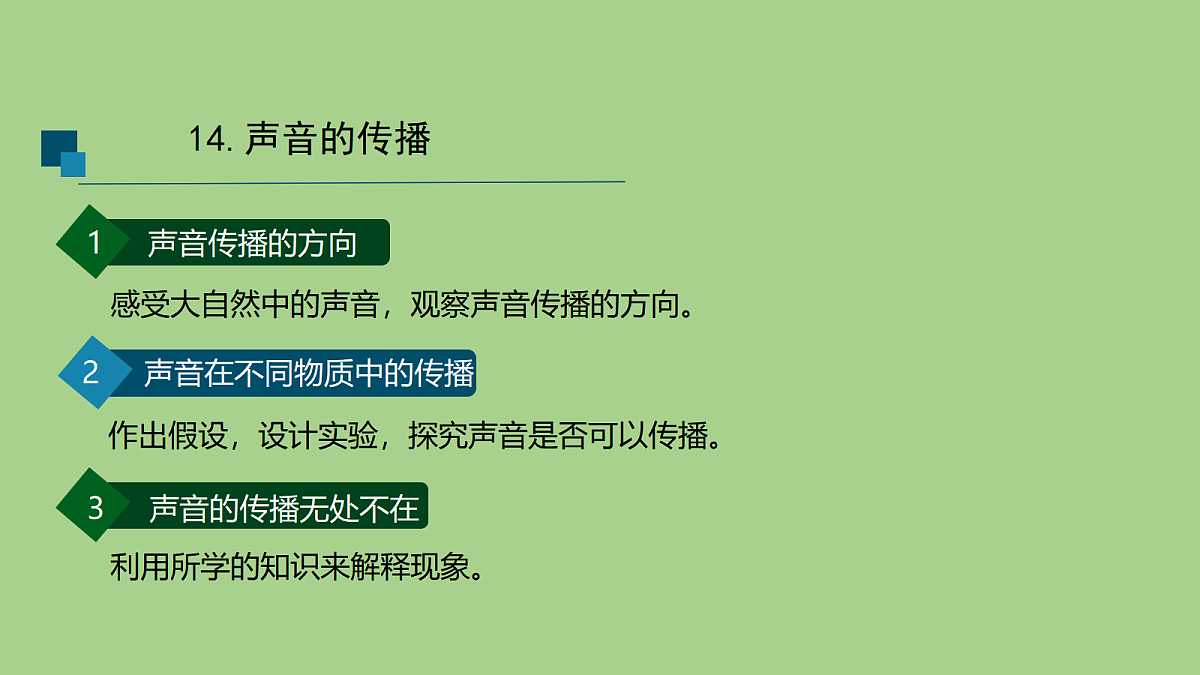 14. 声音的传播

1 声音传播的方向

感受大自然中的声音，观察声音传播的方向。

2 声音在不同物质中的传播

作出假设，设计实验，探究声音是否可以传播。

3 声音的传播无处不在

利用所学的知识来解释现象。